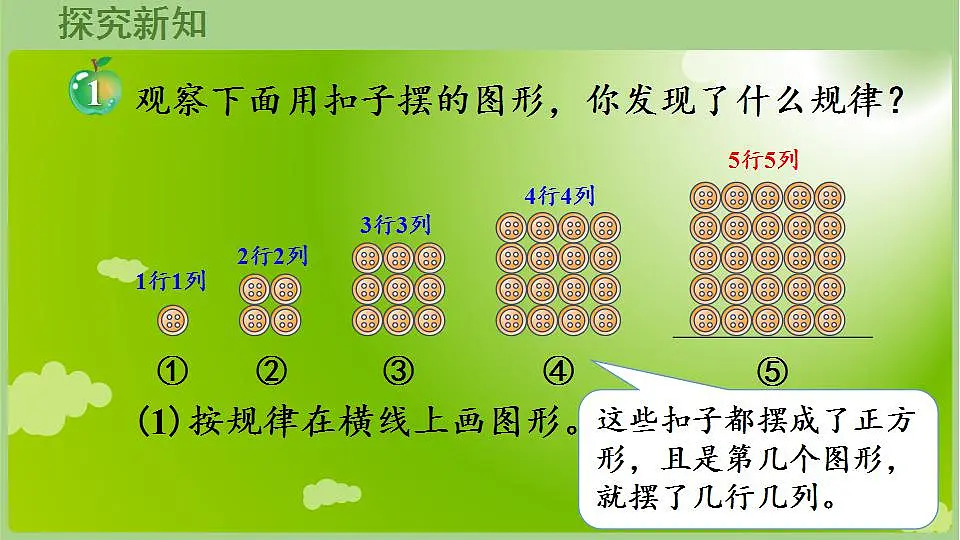 探究新知

1 观察下面用扣子摆的图形，你发现了什么规律？

1行1列
2行2列
3行3列
4行4列
5行5列

① ② ③ ④ ⑤

(1) 按规律在横线上画图形。

这些扣子都摆成了正方形，且是第几个图形，就摆了几行几列。